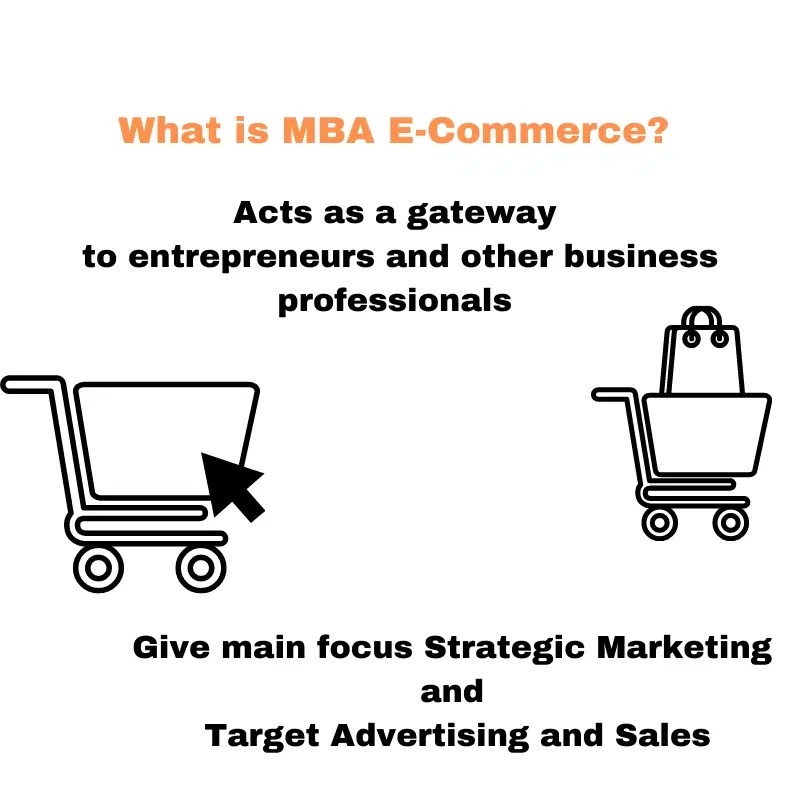 What is MBA E-Commerce?

Acts as a gateway to entrepreneurs and other business professionals

Give main focus Strategic Marketing and Target Advertising and Sales